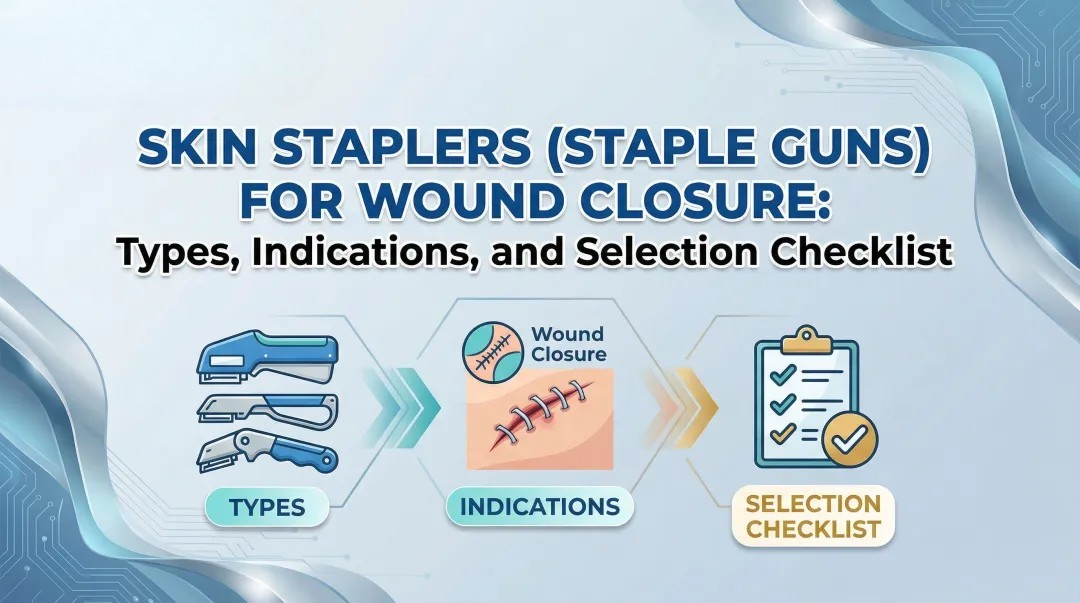 SKIN STAPLERS (STAPLE GUNS) FOR WOUND CLOSURE:
Types, Indications, and Selection Checklist

Wound Closure

TYPES

INDICATIONS

SELECTION CHECKLIST